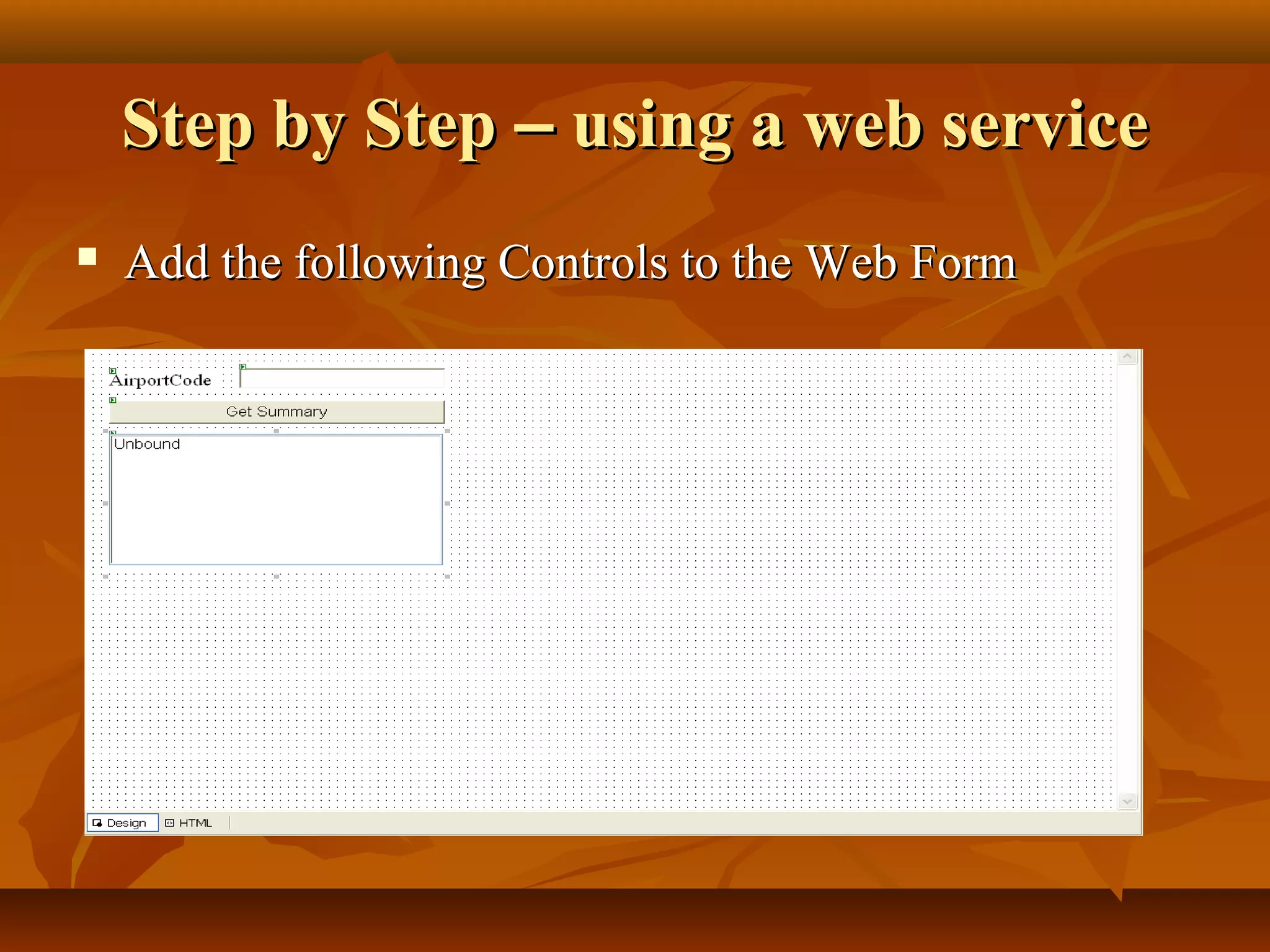 Step by Step – using a web service

Add the following Controls to the Web Form

AirportCode

Get Summary

Unbound

Design HTML